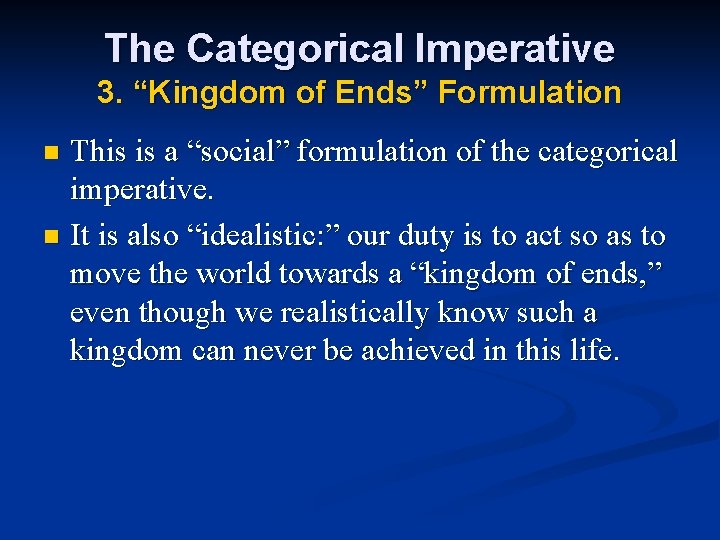 The Categorical Imperative
3. “Kingdom of Ends” Formulation

- This is a “social” formulation of the categorical imperative.
- It is also “idealistic:” our duty is to act so as to move the world towards a “kingdom of ends,” even though we realistically know such a kingdom can never be achieved in this life.